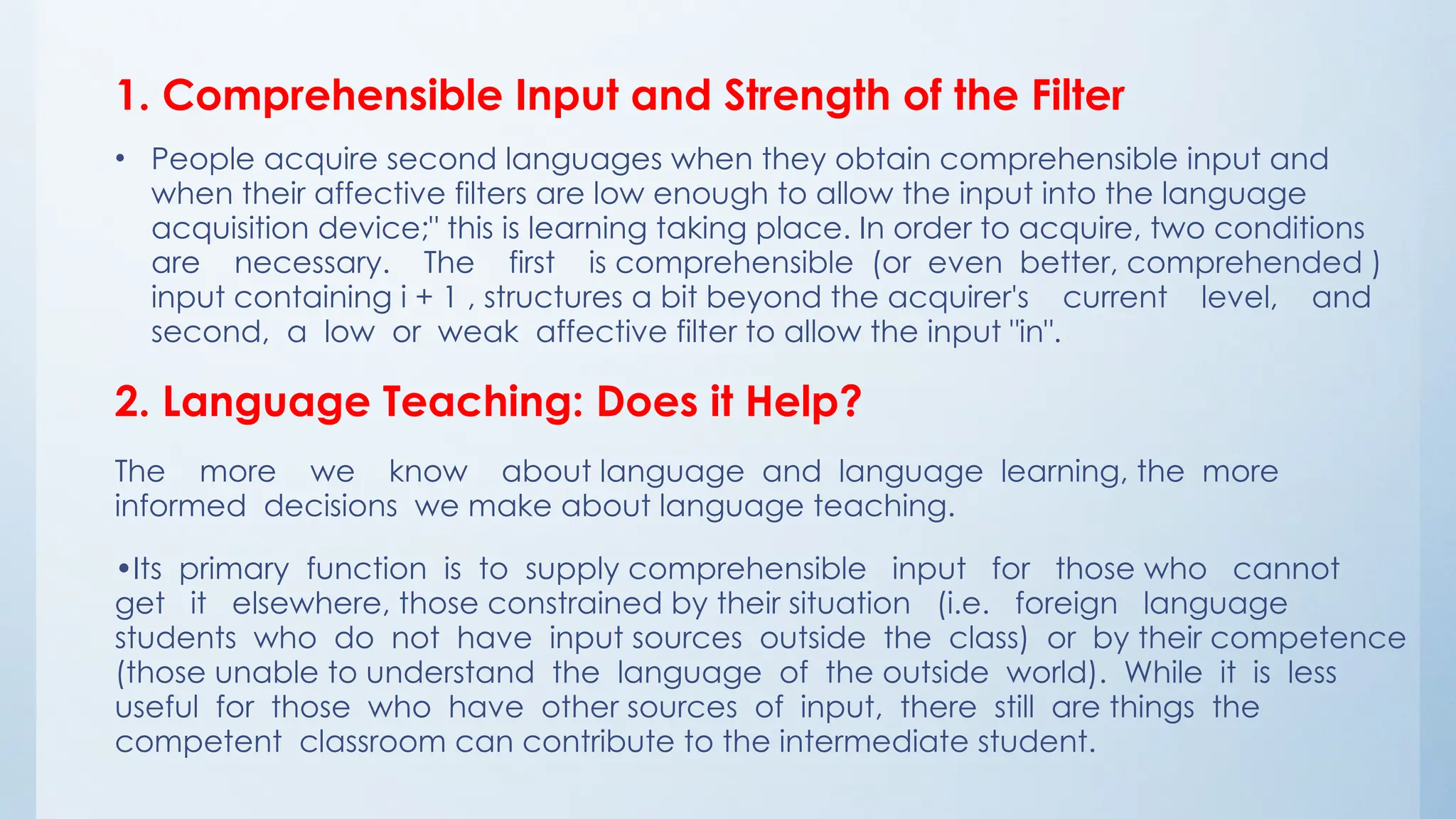 1. Comprehensible Input and Strength of the Filter

• People acquire second languages when they obtain comprehensible input and when their affective filters are low enough to allow the input into the language acquisition device;" this is learning taking place. In order to acquire, two conditions are necessary. The first is comprehensible (or even better, comprehended ) input containing i + 1 , structures a bit beyond the acquirer's current level, and second, a low or weak affective filter to allow the input "in".

2. Language Teaching: Does it Help?

The more we know about language and language learning, the more informed decisions we make about language teaching.

•Its primary function is to supply comprehensible input for those who cannot get it elsewhere, those constrained by their situation (i.e. foreign language students who do not have input sources outside the class) or by their competence (those unable to understand the language of the outside world). While it is less useful for those who have other sources of input, there still are things the competent classroom can contribute to the intermediate student.